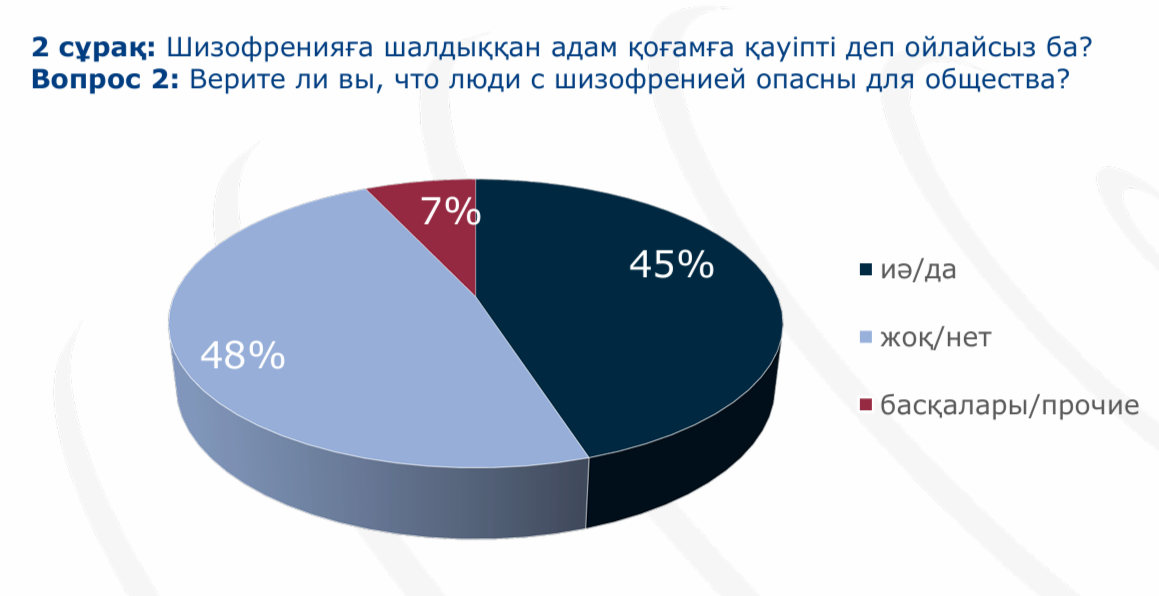 **2 сұрақ:** Шизофренияға шалдыққан адам қоғамға қауіпті деп ойлайсыз ба?
**Вопрос 2:** Верите ли вы, что люди с шизофренией опасны для общества?

7%

45%

48%

иә/да

жоқ/нет

басқалары/прочие